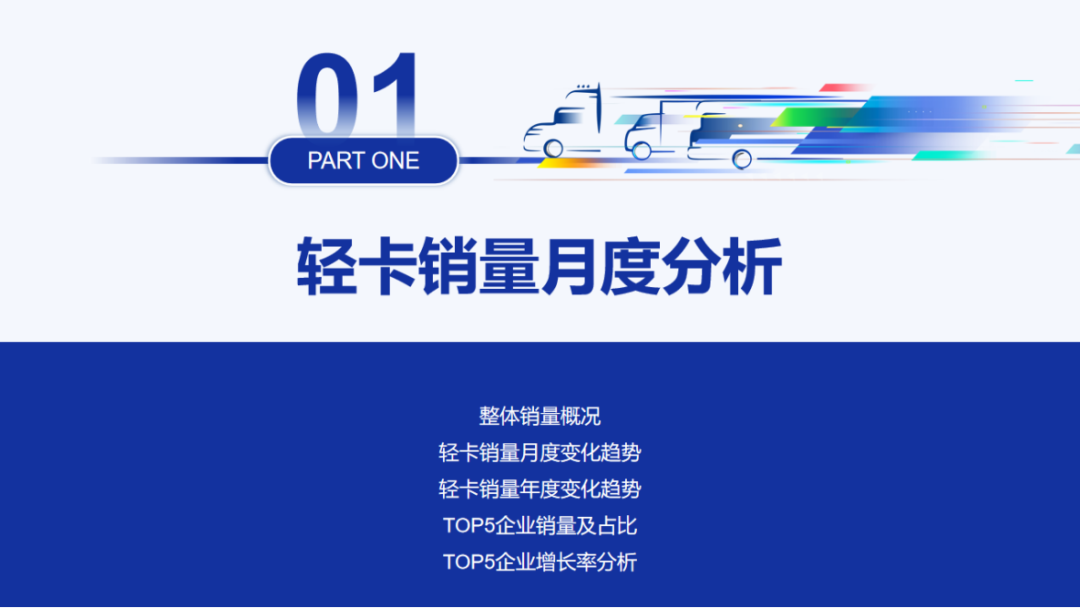 01

PART ONE

轻卡销量月度分析

整体销量概况
轻卡销量月度变化趋势
轻卡销量年度变化趋势
TOP5企业销量及占比
TOP5企业增长率分析